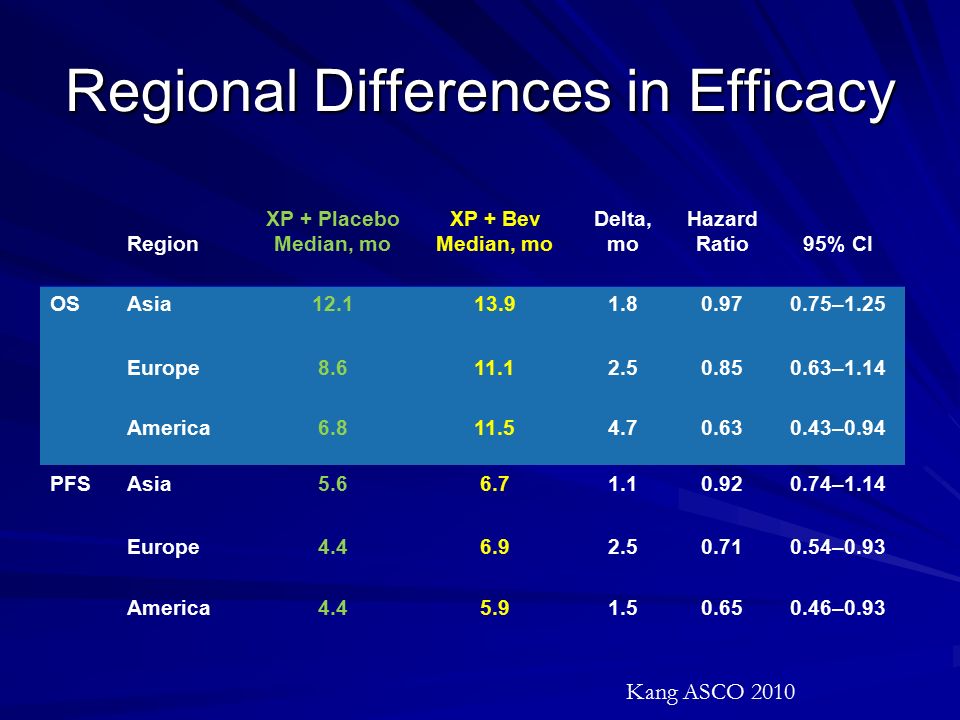 Regional Differences in Efficacy

|  | Region | XP + Placebo Median, mo | XP + Bev Median, mo | Delta, mo | Hazard Ratio | 95% CI |
|---|---|---|---|---|---|---|
| OS | Asia | 12.1 | 13.9 | 1.8 | 0.97 | 0.75–1.25 |
|  | Europe | 8.6 | 11.1 | 2.5 | 0.85 | 0.63–1.14 |
|  | America | 6.8 | 11.5 | 4.7 | 0.63 | 0.43–0.94 |
| PFS | Asia | 5.6 | 6.7 | 1.1 | 0.92 | 0.74–1.14 |
|  | Europe | 4.4 | 6.9 | 2.5 | 0.71 | 0.54–0.93 |
|  | America | 4.4 | 5.9 | 1.5 | 0.65 | 0.46–0.93 |

Kang ASCO 2010